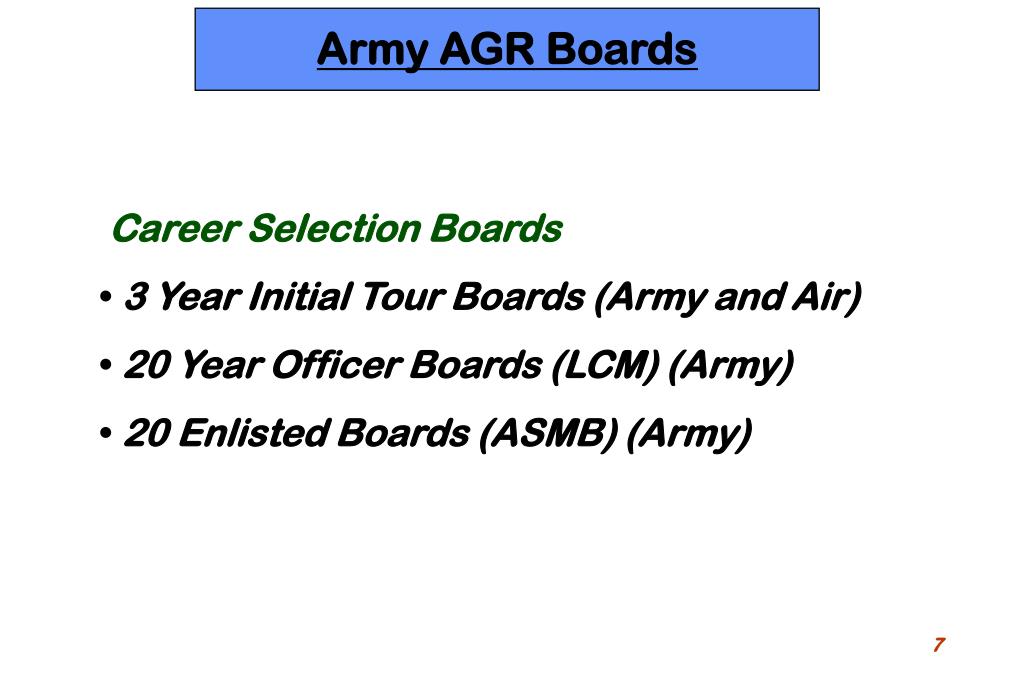 Army AGR Boards

Career Selection Boards

• 3 Year Initial Tour Boards (Army and Air)

• 20 Year Officer Boards (LCM) (Army)

• 20 Enlisted Boards (ASMB) (Army)

7